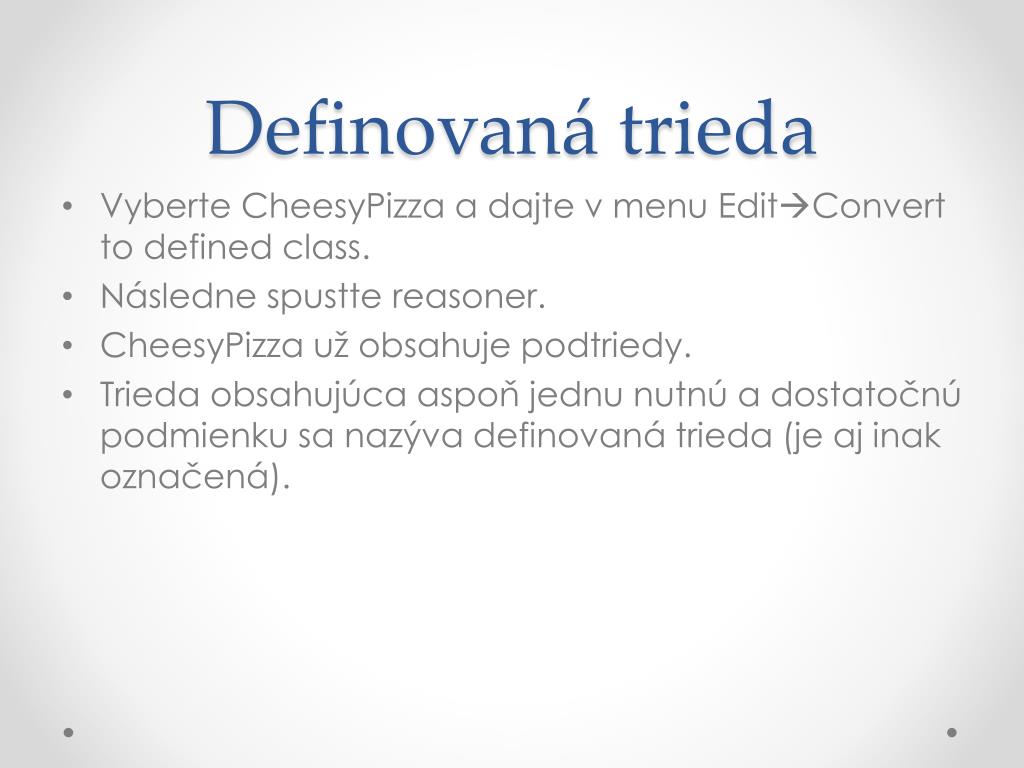 Definovaná trieda

• Vyberte CheesyPizza a dajte v menu Edit→Convert to defined class.
• Následne spustte reasoner.
• CheesyPizza už obsahuje podtriedy.
• Trieda obsahujúca aspoň jednu nutnú a dostatočnú podmienku sa nazýva definovaná trieda (je aj inak označená).